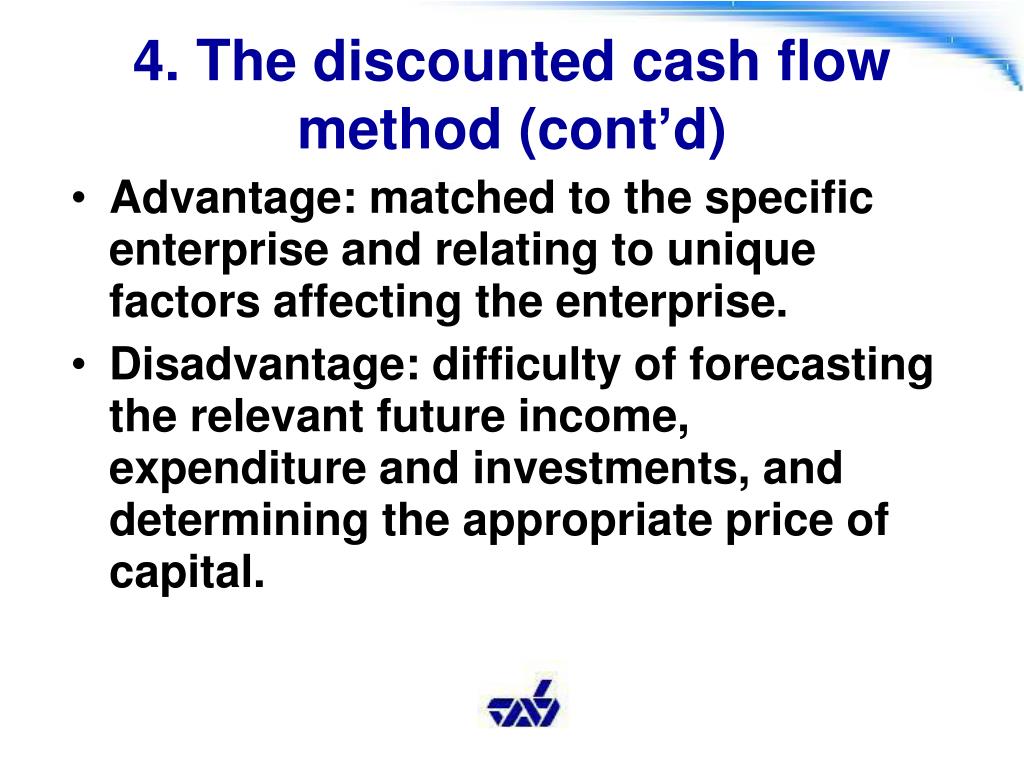 4. The discounted cash flow method (cont’d)

• Advantage: matched to the specific enterprise and relating to unique factors affecting the enterprise.
• Disadvantage: difficulty of forecasting the relevant future income, expenditure and investments, and determining the appropriate price of capital.